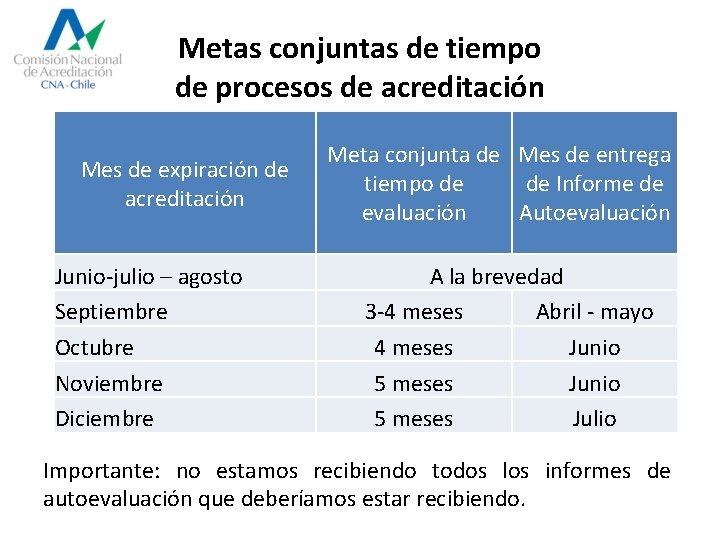 Comisión Nacional de Acreditación
CNA-Chile

Metas conjuntas de tiempo de procesos de acreditación

| Mes de expiración de acreditación | Meta conjunta de tiempo de evaluación | Mes de entrega de Informe de Autoevaluación |
|---|---|---|
| Junio-julio – agosto | A la brevedad | |
| Septiembre | 3-4 meses | Abril - mayo |
| Octubre | 4 meses | Junio |
| Noviembre | 5 meses | Junio |
| Diciembre | 5 meses | Julio |

Importante: no estamos recibiendo todos los informes de autoevaluación que deberíamos estar recibiendo.